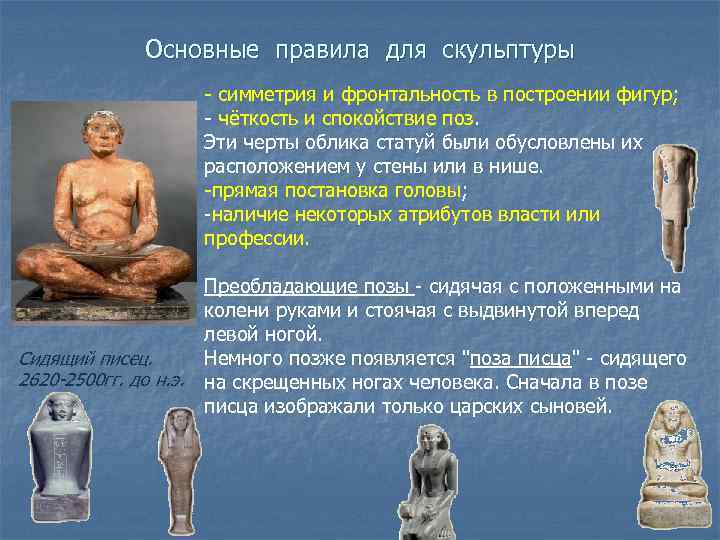 Основные правила для скульптуры

- симметрия и фронтальность в построении фигур;
- чёткость и спокойствие поз.
Эти черты облика статуй были обусловлены их расположением у стены или в нише.
-прямая постановка головы;
-наличие некоторых атрибутов власти или профессии.

Преобладающие позы - сидячая с положенными на колени руками и стоячая с выдвинутой вперед левой ногой.
Немного позже появляется "поза писца" - сидящего на скрещенных ногах человека. Сначала в позе писца изображали только царских сыновей.

Сидящий писец.
2620-2500гг. до н.э.